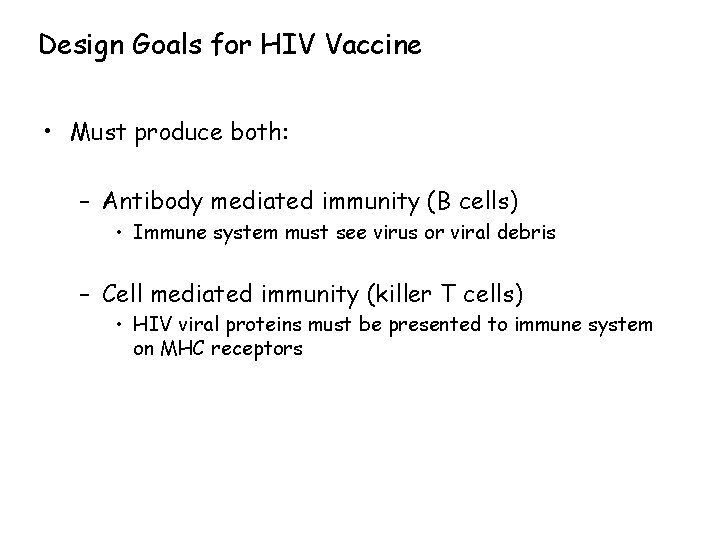 Design Goals for HIV Vaccine

• Must produce both:

– Antibody mediated immunity (B cells)
• Immune system must see virus or viral debris

– Cell mediated immunity (killer T cells)
• HIV viral proteins must be presented to immune system on MHC receptors